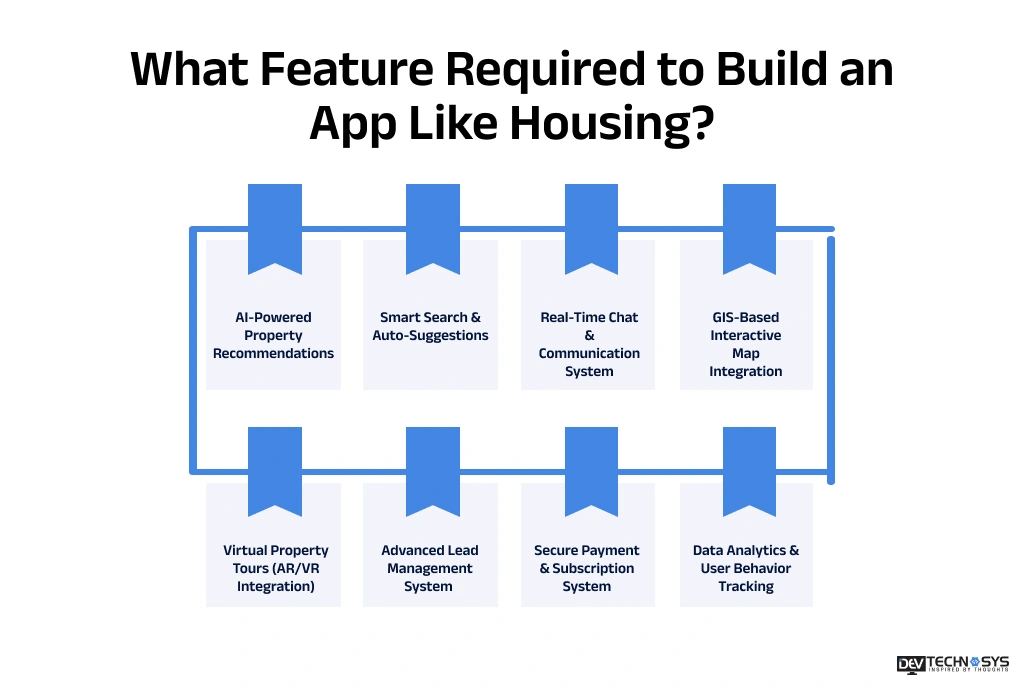 What Feature Required to Build an App Like Housing?

AI-Powered Property Recommendations

Smart Search & Auto-Suggestions

Real-Time Chat & Communication System

GIS-Based Interactive Map Integration

Virtual Property Tours (AR/VR Integration)

Advanced Lead Management System

Secure Payment & Subscription System

Data Analytics & User Behavior Tracking

DEV TECHNOSYS
INSPIRED BY THOUGHTS